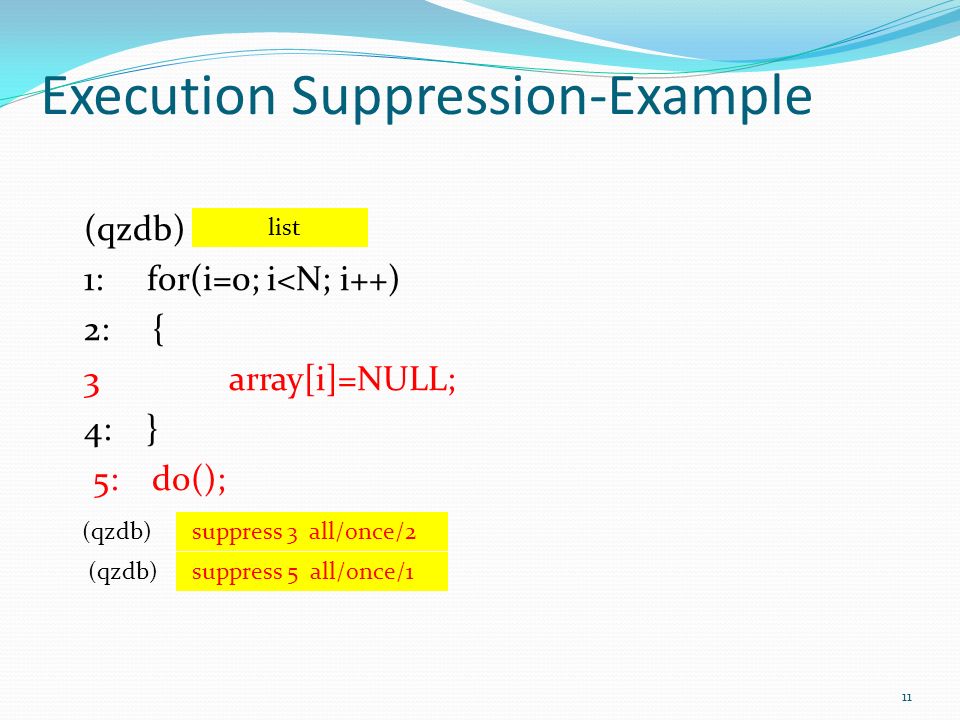 Execution Suppression-Example

(qzdb) list

1: for(i=0; i<N; i++)

2: {

3 array[i]=NULL;

4: }

5: do();

(qzdb) suppress 3 all/once/2

(qzdb) suppress 5 all/once/1

11